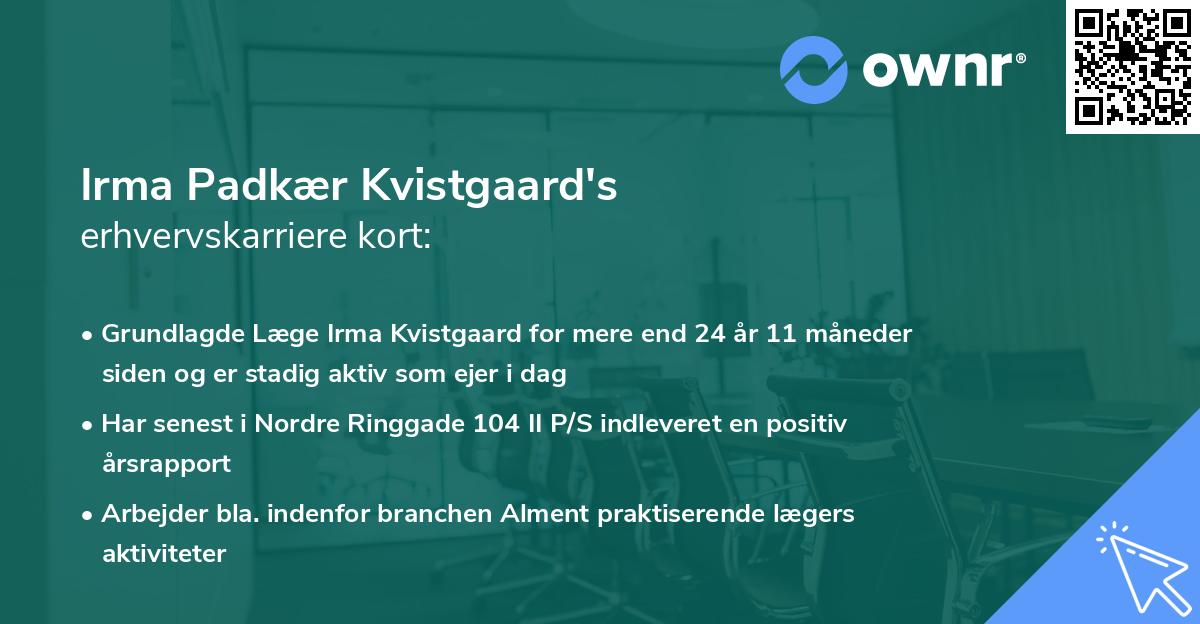 ownr®

Irma Padkær Kvistgaard's
erhvervskarriere kort:

• Grundlagde Læge Irma Kvistgaard for mere end 24 år 11 måneder siden og er stadig aktiv som ejer i dag

• Har senest i Nordre Ringgade 104 II P/S indleveret en positiv årsrapport

• Arbejder bla. indenfor branchen Alment praktiserende lægers aktiviteter